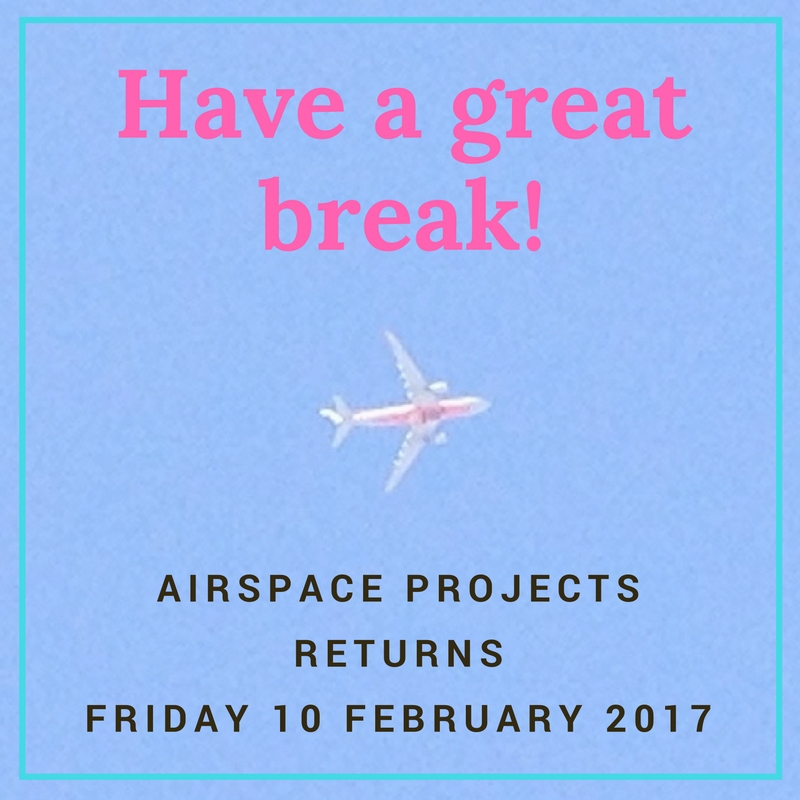 Have a great break!

AIRSPACE PROJECTS RETURNS FRIDAY 10 FEBRUARY 2017